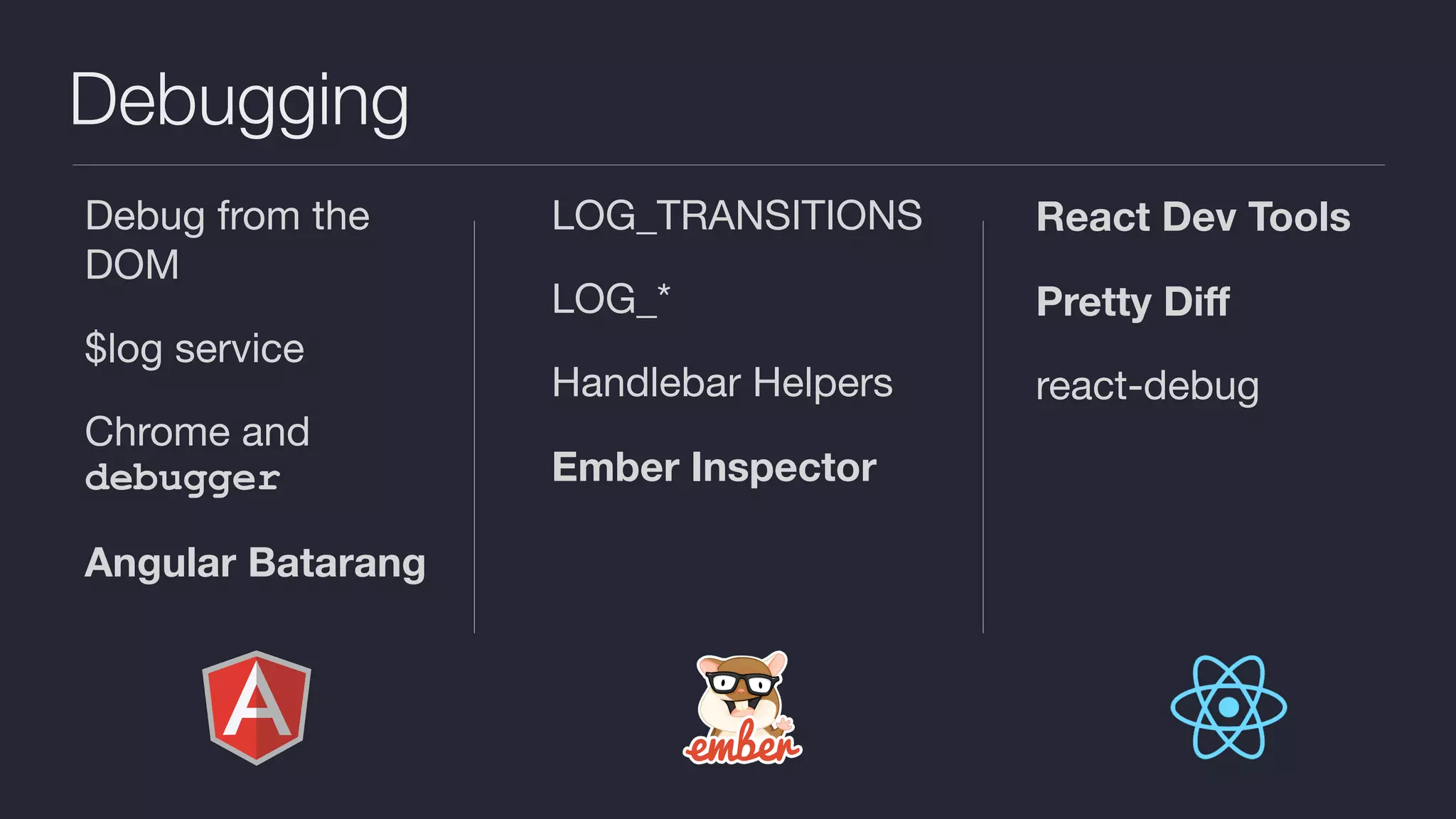 Debugging

Debug from the DOM

$log service

Chrome and debugger

Angular Batarang

A

LOG_TRANSITIONS

LOG_*

Handlebar Helpers

Ember Inspector

ember

React Dev Tools

Pretty Diff

react-debug